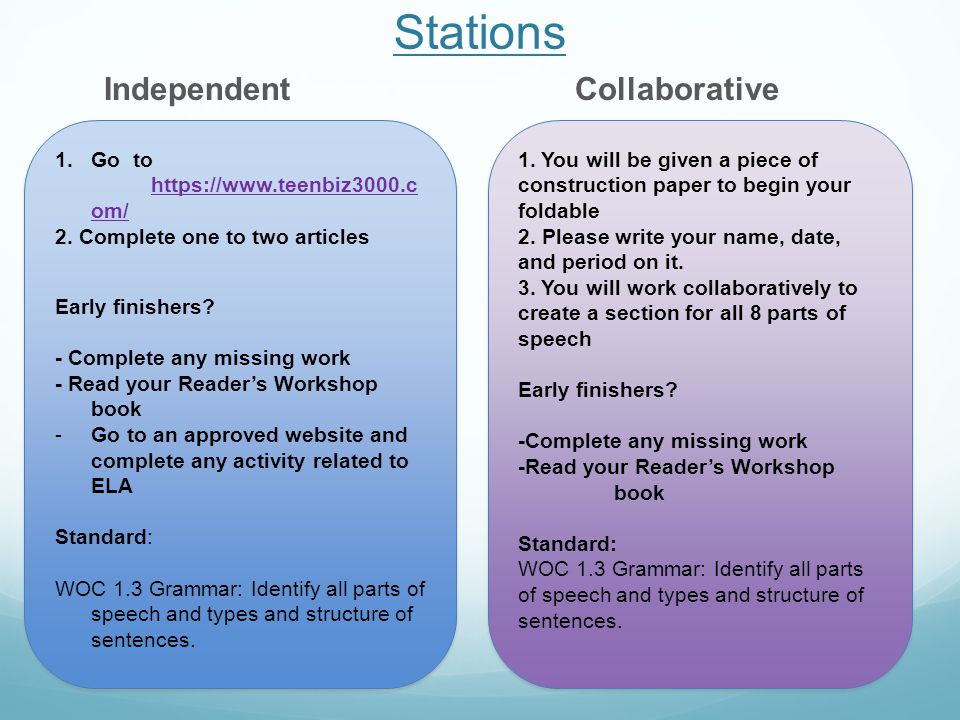 Stations

Independent

1. Go to https://www.teenbiz3000.com/
2. Complete one to two articles

Early finishers?

- Complete any missing work
- Read your Reader's Workshop book
- Go to an approved website and complete any activity related to ELA

Standard:

WOC 1.3 Grammar: Identify all parts of speech and types and structure of sentences.

Collaborative

1. You will be given a piece of construction paper to begin your foldable
2. Please write your name, date, and period on it.
3. You will work collaboratively to create a section for all 8 parts of speech

Early finishers?

-Complete any missing work
-Read your Reader's Workshop book

Standard:
WOC 1.3 Grammar: Identify all parts of speech and types and structure of sentences.